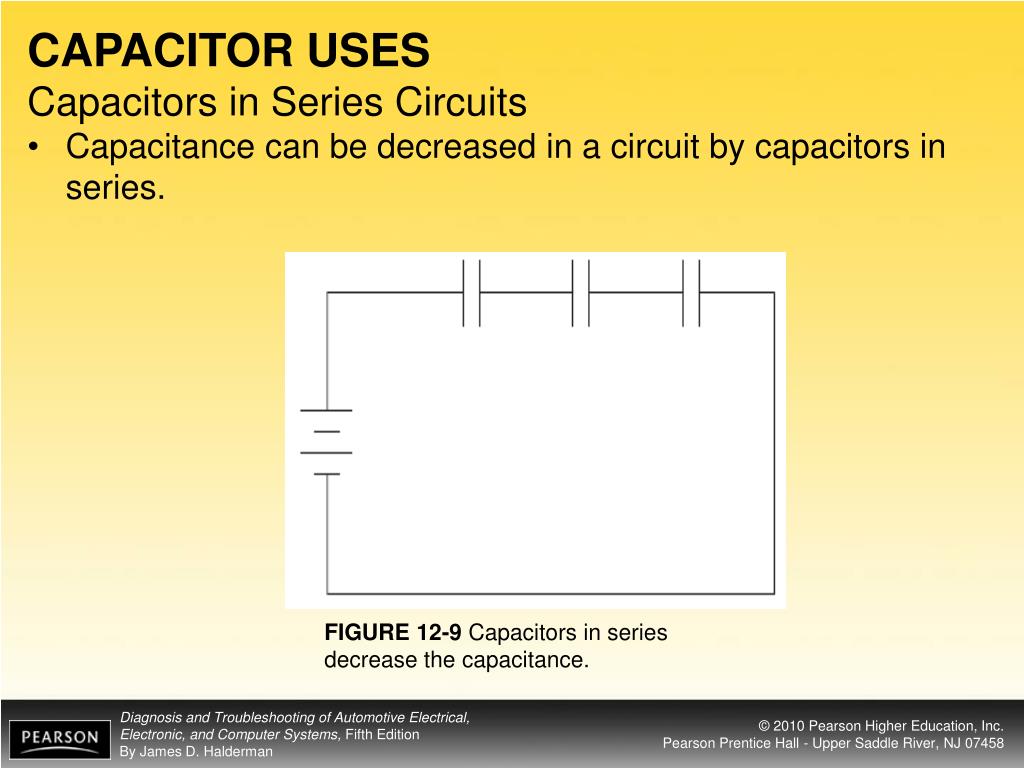 CAPACITOR USES
Capacitors in Series Circuits
• Capacitance can be decreased in a circuit by capacitors in series.

FIGURE 12-9 Capacitors in series decrease the capacitance.

PEARSON

Diagnosis and Troubleshooting of Automotive Electrical, Electronic, and Computer Systems, Fifth Edition
By James D. Halderman

© 2010 Pearson Higher Education, Inc.
Pearson Prentice Hall - Upper Saddle River, NJ 07458